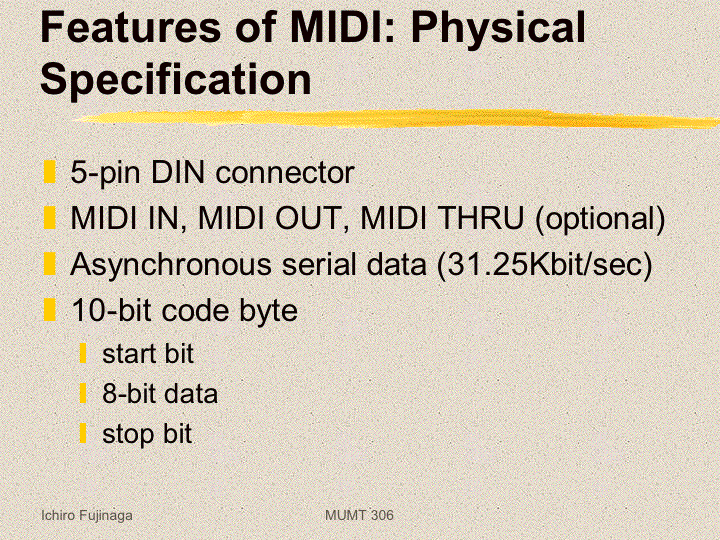 Features of MIDI: Physical Specification

5-pin DIN connector
MIDI IN, MIDI OUT, MIDI THRU (optional)
Asynchronous serial data (31.25Kbit/sec)
10-bit code byte
start bit
8-bit data
stop bit

Ichiro Fujinaga
MUMT 306